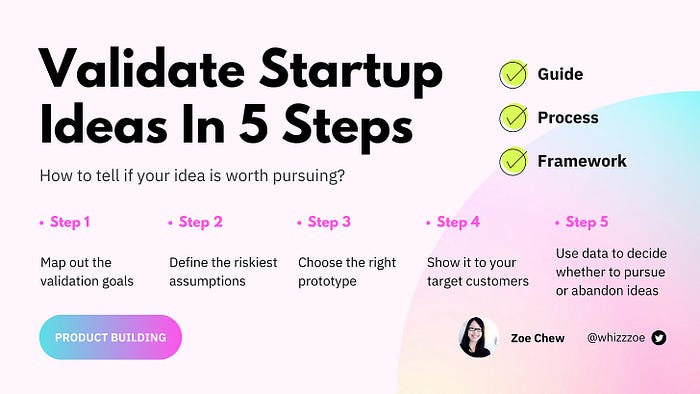 Validate Startup Ideas In 5 Steps

Guide

Process

Framework

How to tell if your idea is worth pursuing?

• Step 1

Map out the validation goals

• Step 2

Define the riskiest assumptions

• Step 3

Choose the right prototype

• Step 4

Show it to your target customers

• Step 5

Use data to decide whether to pursue or abandon ideas

PRODUCT BUILDING

Zoe Chew

@whizzzoe